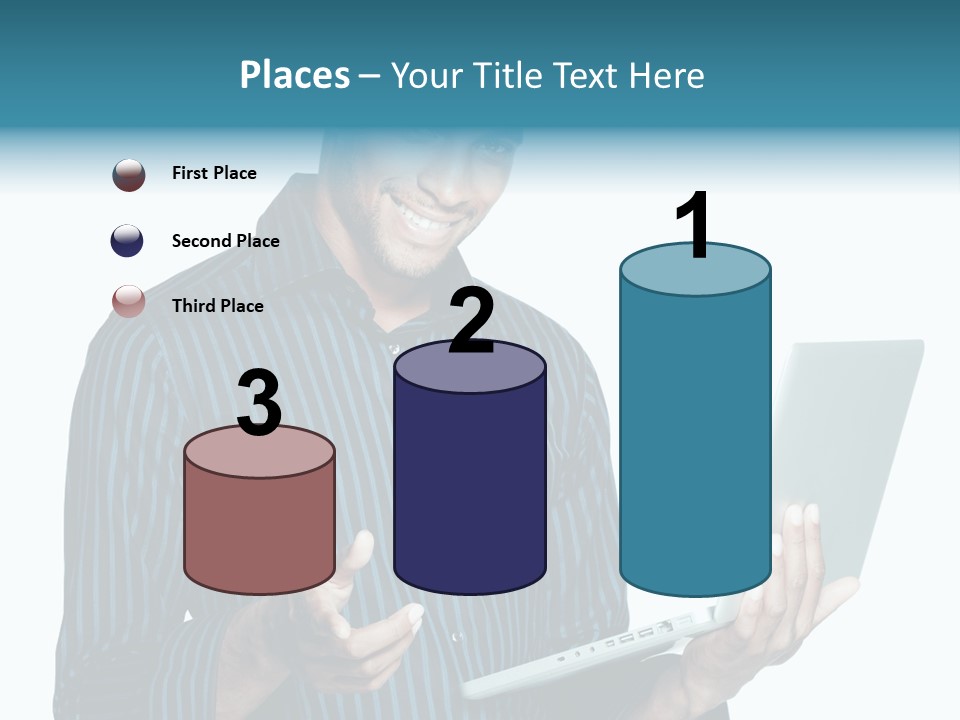 Places – Your Title Text Here

First Place

Second Place

Third Place

3

2

1